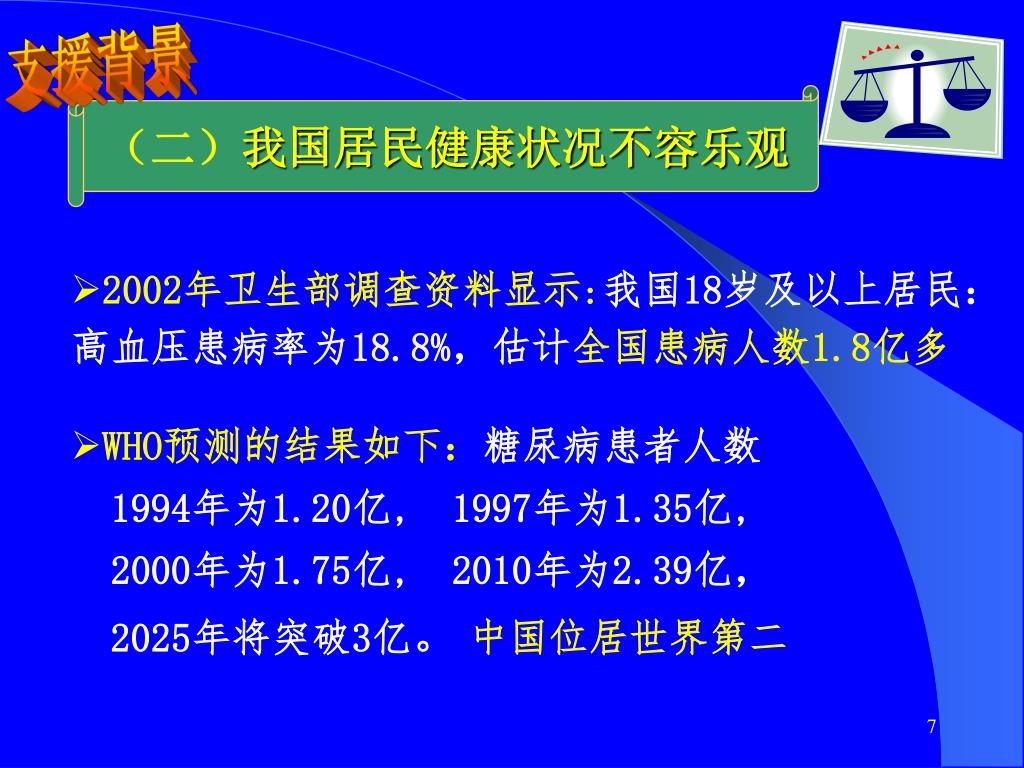 支援背景

（二）我国居民健康状况不容乐观

➢2002年卫生部调查资料显示:我国18岁及以上居民：高血压患病率为18.8%，估计全国患病人数1.8亿多

➢WHO预测的结果如下：糖尿病患者人数
1994年为1.20亿， 1997年为1.35亿，
2000年为1.75亿， 2010年为2.39亿，
2025年将突破3亿。 中国位居世界第二

7